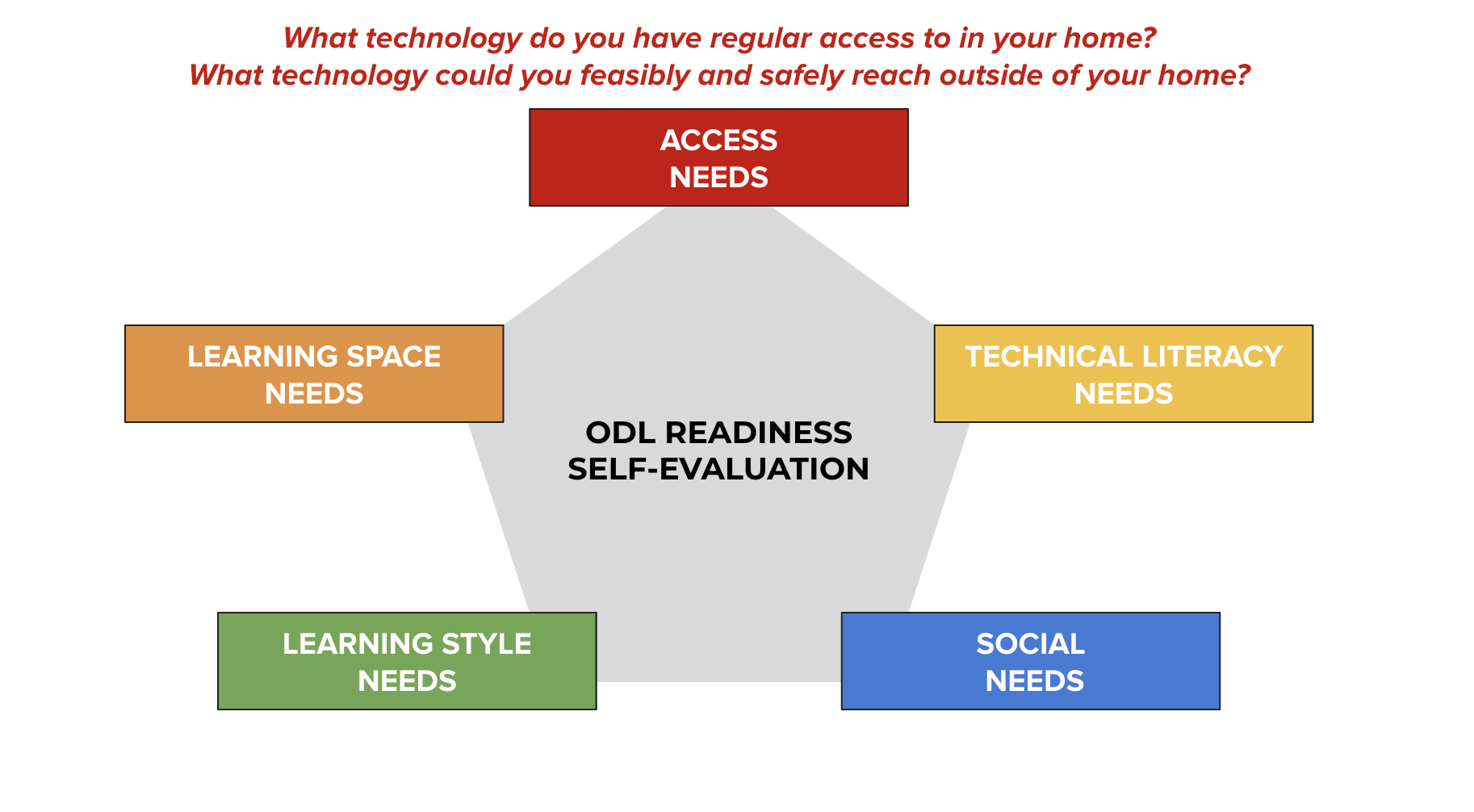 What technology do you have regular access to in your home?
What technology could you feasibly and safely reach outside of your home?

ACCESS NEEDS

LEARNING SPACE NEEDS

TECHNICAL LITERACY NEEDS

ODL READINESS SELF-EVALUATION

LEARNING STYLE NEEDS

SOCIAL NEEDS